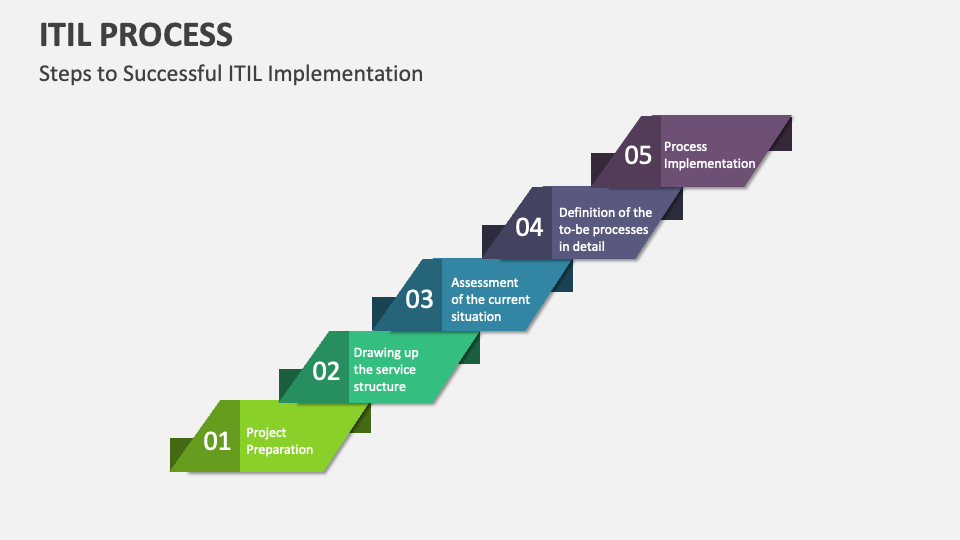 ITIL PROCESS

Steps to Successful ITIL Implementation

05 Process Implementation

04 Definition of the to-be processes in detail

03 Assessment of the current situation

02 Drawing up the service structure

01 Project Preparation